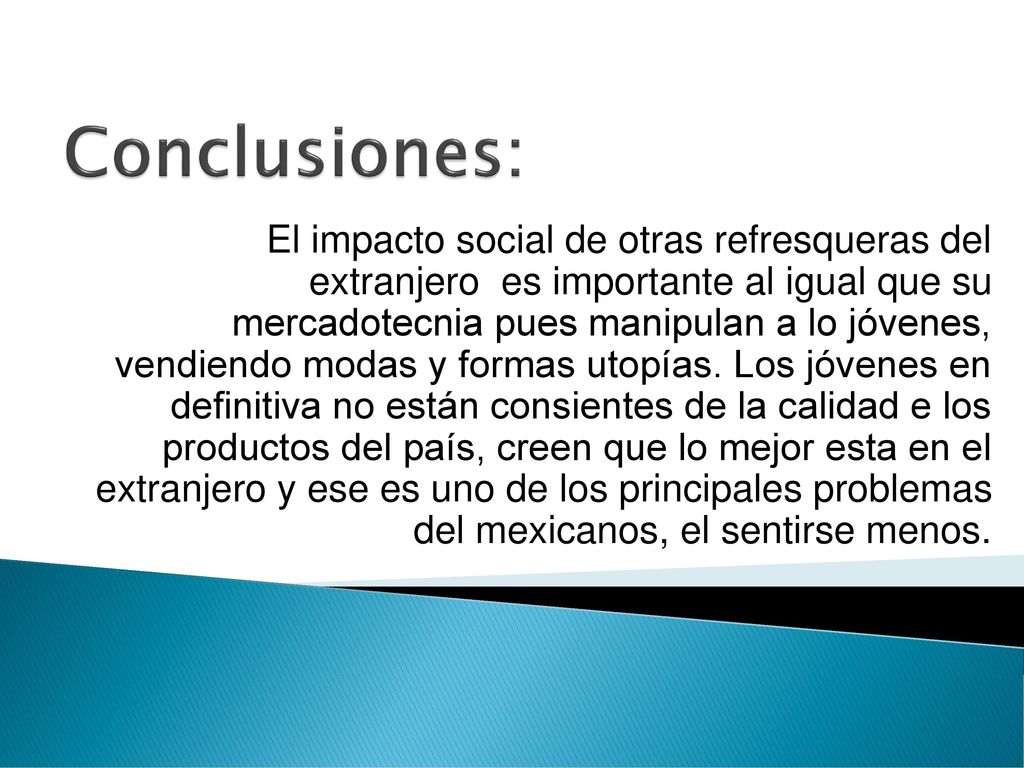 Conclusiones:

El impacto social de otras refresqueras del extranjero  es importante al igual que su mercadotecnia pues manipulan a lo jóvenes, vendiendo modas y formas utopías. Los jóvenes en definitiva no están consientes de la calidad e los productos del país, creen que lo mejor esta en el extranjero y ese es uno de los principales problemas del mexicanos, el sentirse menos.